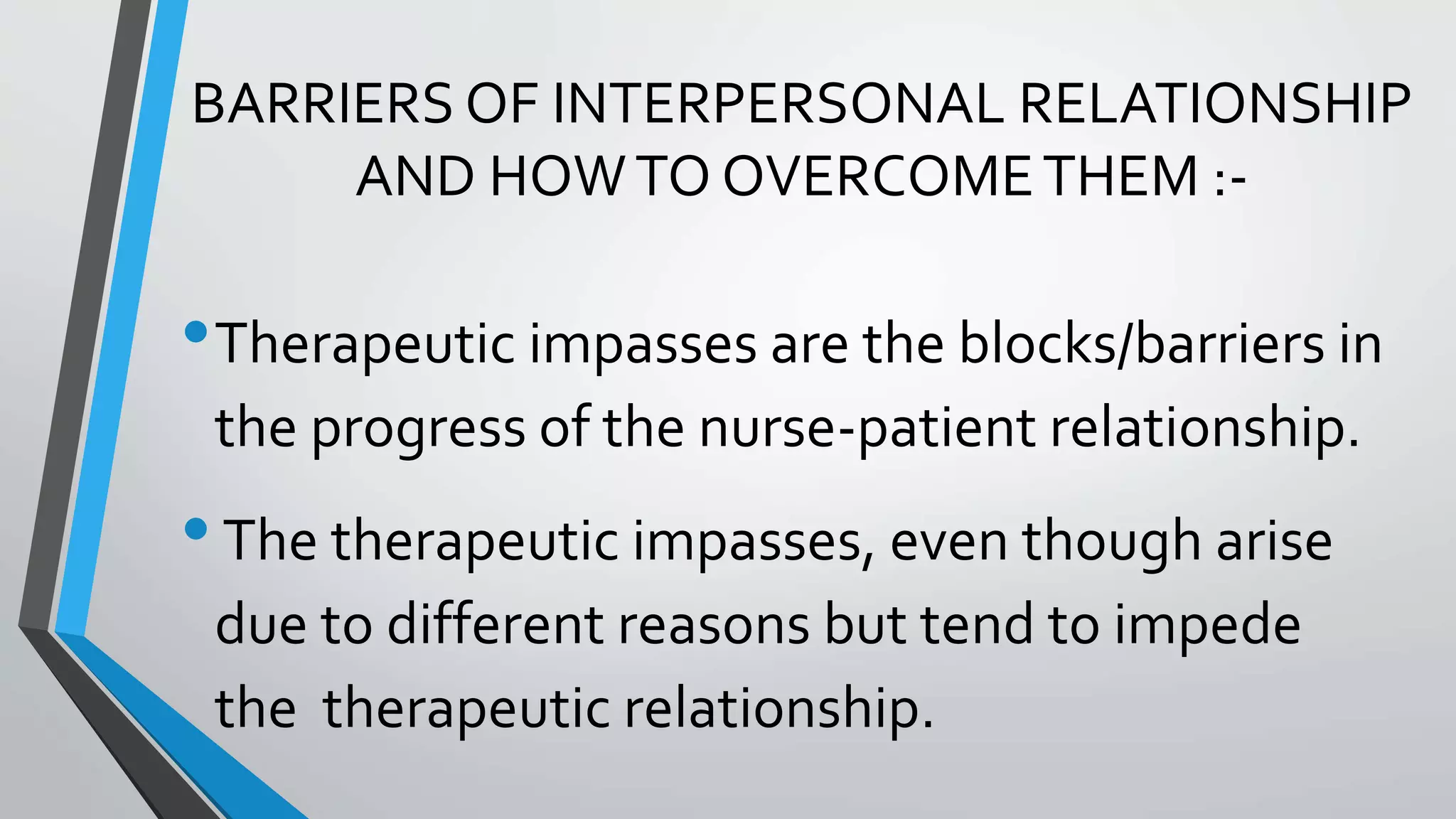 BARRIERS OF INTERPERSONAL RELATIONSHIP AND HOW TO OVERCOME THEM :-

• Therapeutic impasses are the blocks/barriers in the progress of the nurse-patient relationship.

• The therapeutic impasses, even though arise due to different reasons but tend to impede the therapeutic relationship.